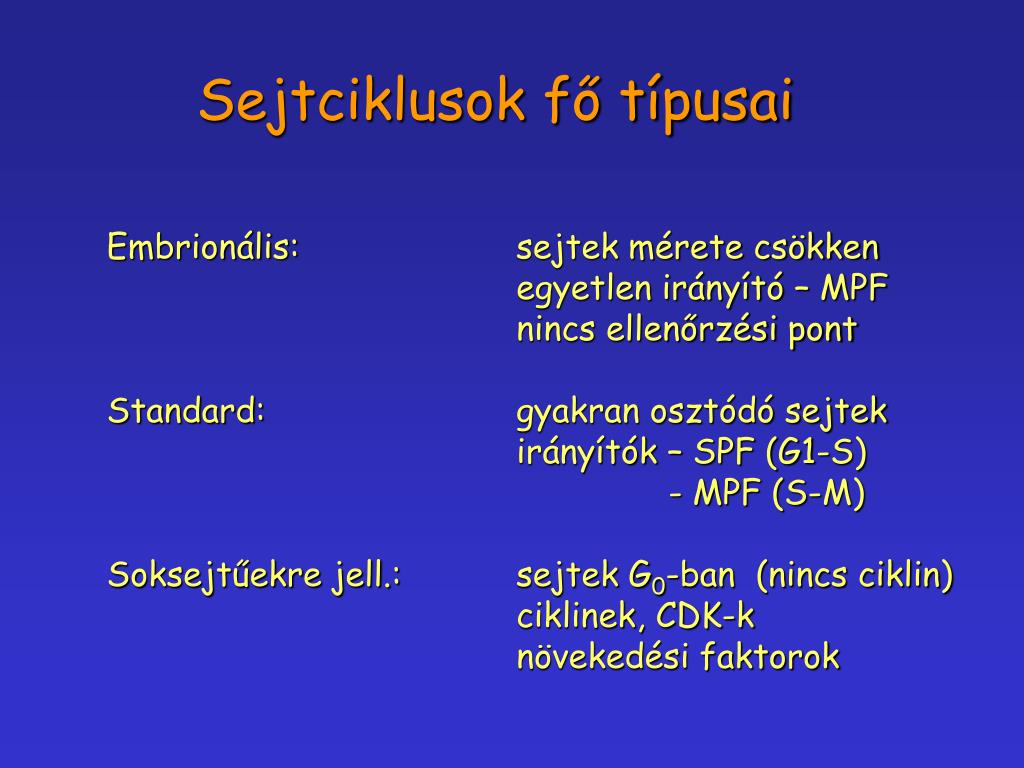 Sejtciklusok fő típusai

Embrionális: sejtek mérete csökken
egyetlen irányító – MPF
nincs ellenőrzési pont

Standard: gyakran osztódó sejtek
irányítók – SPF (G1-S)
- MPF (S-M)

Soksejtűekre jell.: sejtek $G_0$-ban (nincs ciklin)
ciklinek, CDK-k
növekedési faktorok